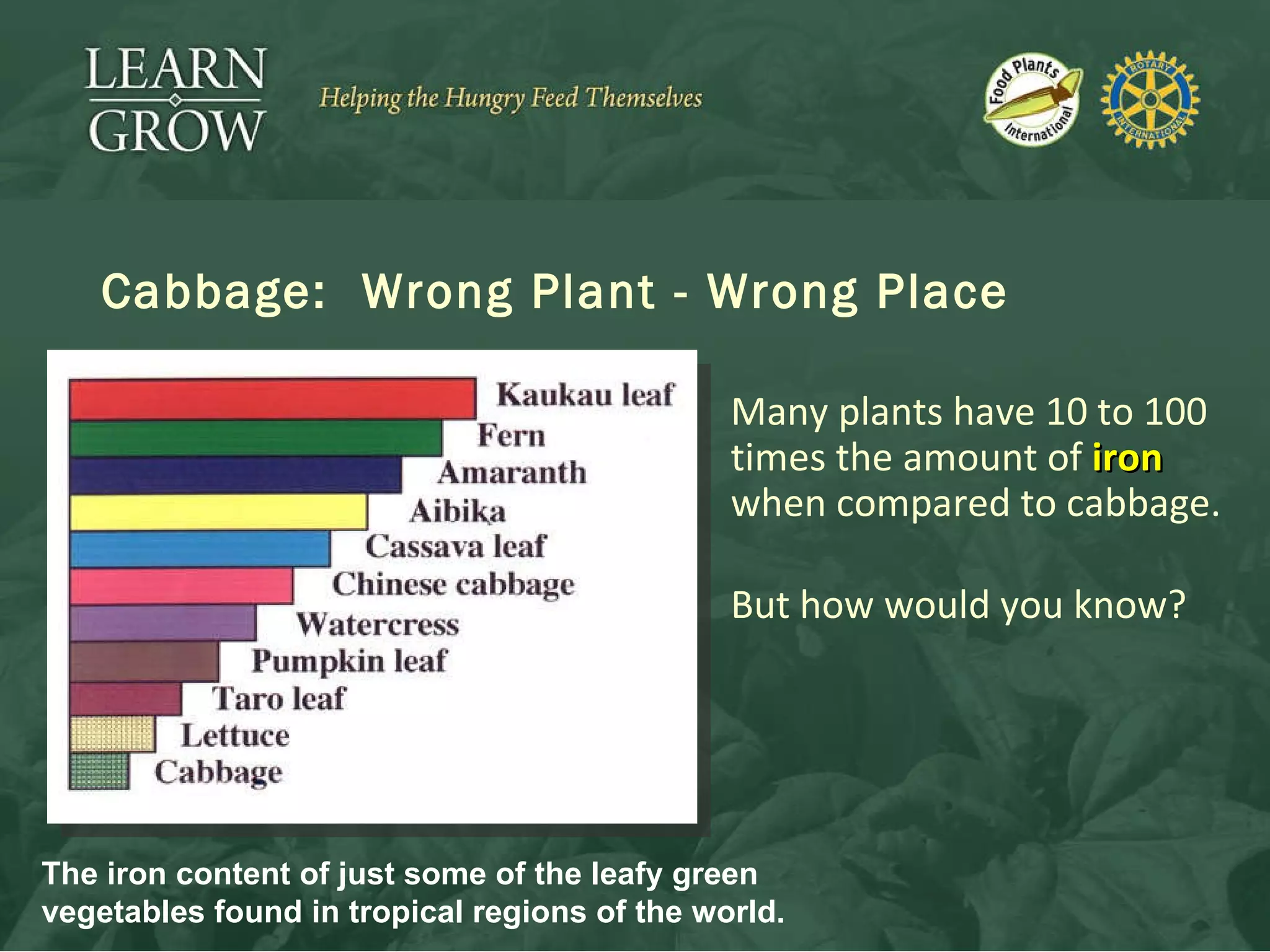 LEARN
GROW

Helping the Hungry Feed Themselves

Food Plants International

ROTARY INTERNATIONAL

Cabbage: Wrong Plant - Wrong Place

Kaukau leaf
Fern
Amaranth
Aibika
Cassava leaf
Chinese cabbage
Watercress
Pumpkin leaf
Taro leaf
Lettuce
Cabbage

Many plants have 10 to 100 times the amount of iron when compared to cabbage.

But how would you know?

The iron content of just some of the leafy green vegetables found in tropical regions of the world.